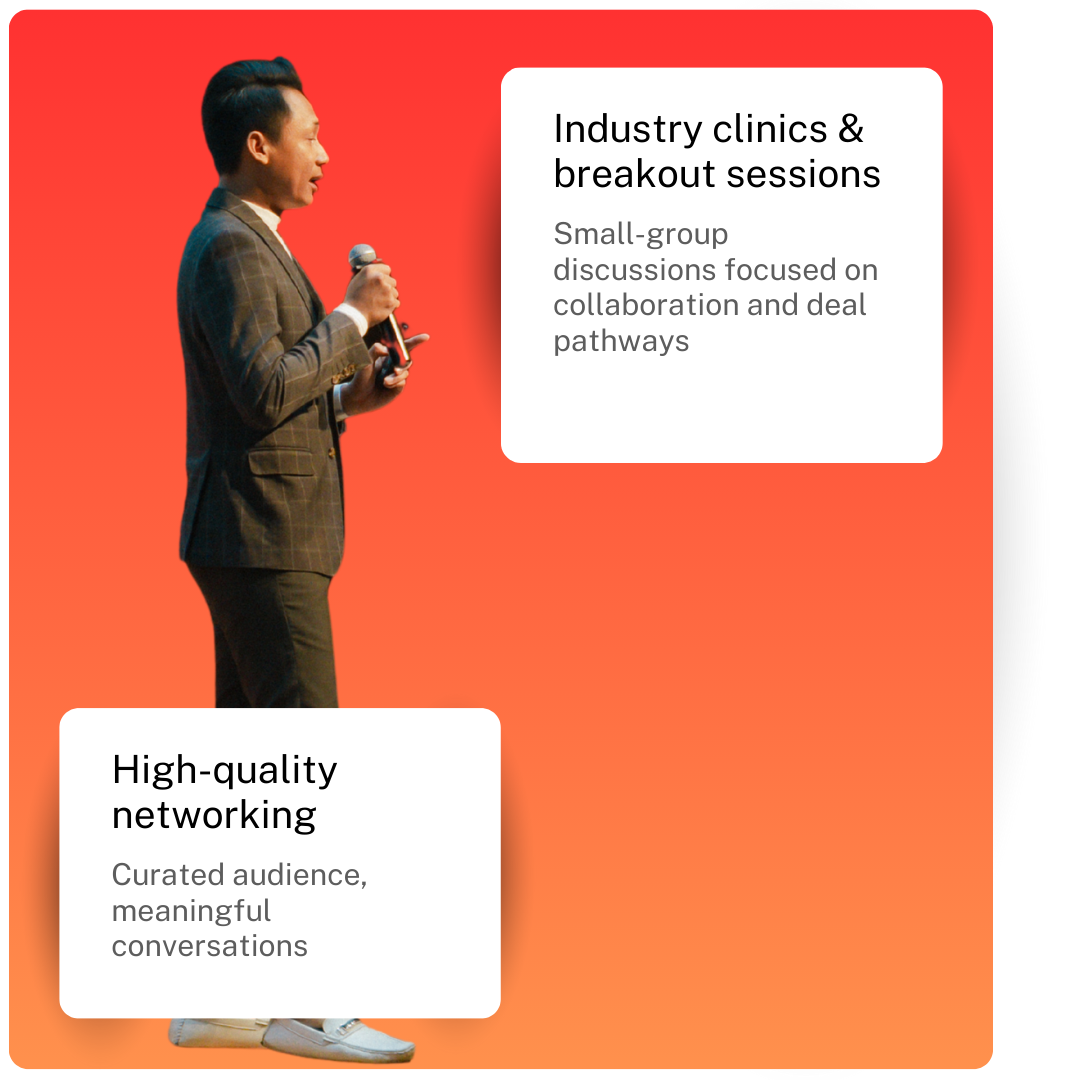 Industry clinics & breakout sessions

Small-group discussions focused on collaboration and deal pathways

High-quality networking

Curated audience, meaningful conversations